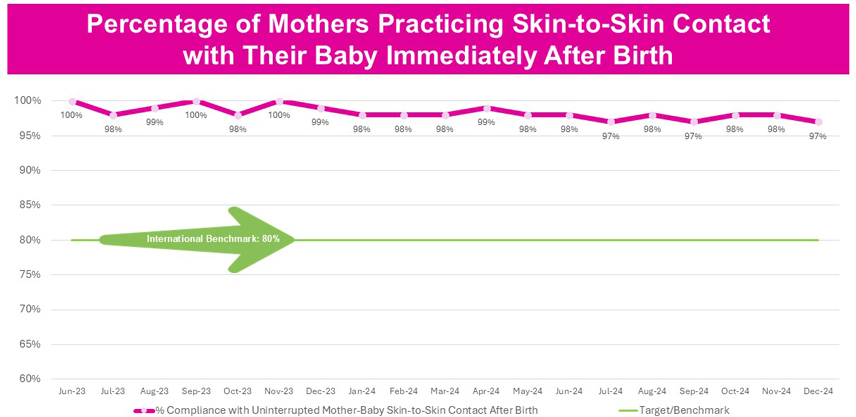 Percentage of Mothers Practicing Skin-to-Skin Contact with Their Baby Immediately After Birth

100%
95%
90%
85%
80%
75%
70%
65%
60%

100% 98% 99% 100% 98% 100% 99% 98% 98% 98% 99% 98% 98% 97% 98% 97% 98% 98% 97%

International Benchmark: 80%

Jun-23 Jul-23 Aug-23 Sep-23 Oct-23 Nov-23 Dec-23 Jan-24 Feb-24 Mar-24 Apr-24 May-24 Jun-24 Jul-24 Aug-24 Sep-24 Oct-24 Nov-24 Dec-24

% Compliance with Uninterrupted Mother-Baby Skin-to-Skin Contact After Birth
Target/Benchmark